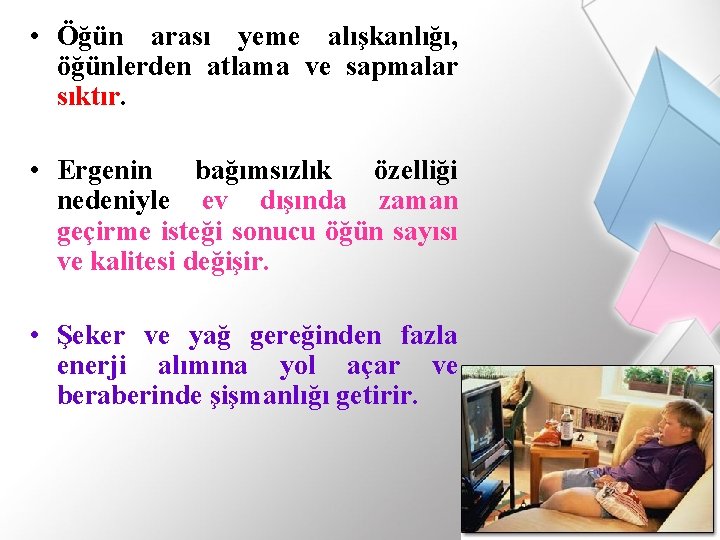 • Öğün arası yeme alışkanlığı, öğünlerden atlama ve sapmalar sıktır.

• Ergenin bağımsızlık özelliği nedeniyle ev dışında zaman geçirme isteği sonucu öğün sayısı ve kalitesi değişir.

• Şeker ve yağ gereğinden fazla enerji alımına yol açar ve beraberinde şişmanlığı getirir.